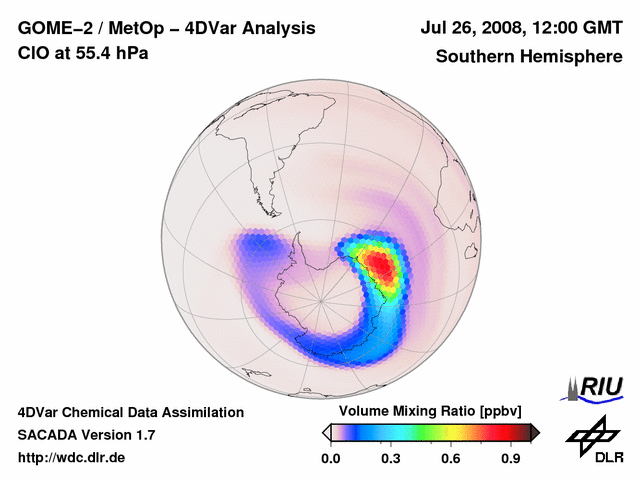 GOME–2 / MetOp – 4DVar Analysis
ClO at 55.4 hPa

Jul 26, 2008, 12:00 GMT
Southern Hemisphere

4DVar Chemical Data Assimilation
SACADA Version 1.7
http://wdc.dlr.de

Volume Mixing Ratio [ppbv]
0.0 0.3 0.6 0.9

RIU

DLR